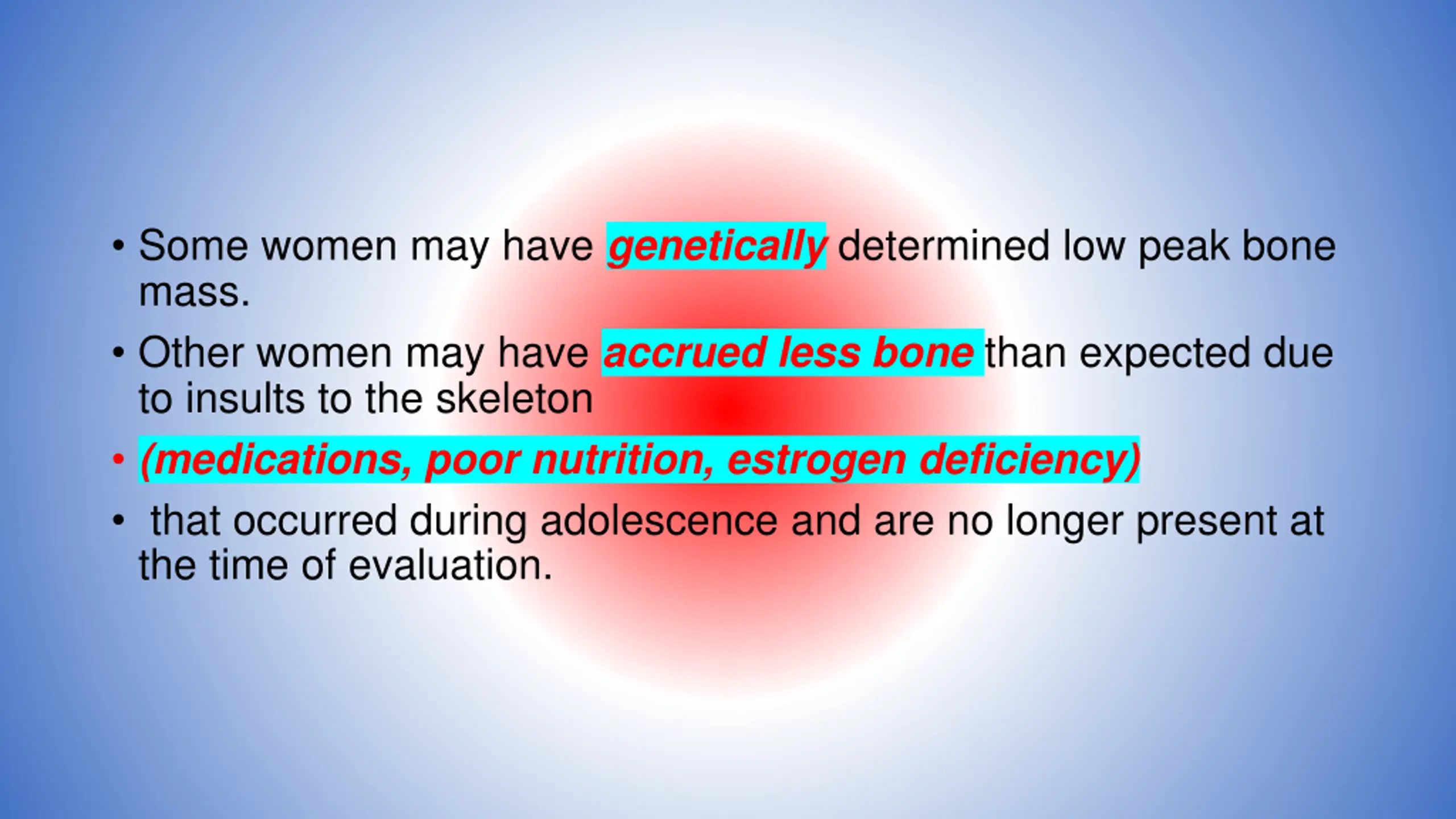 • Some women may have genetically determined low peak bone mass.

• Other women may have accrued less bone than expected due to insults to the skeleton

• (medications, poor nutrition, estrogen deficiency)

• that occurred during adolescence and are no longer present at the time of evaluation.